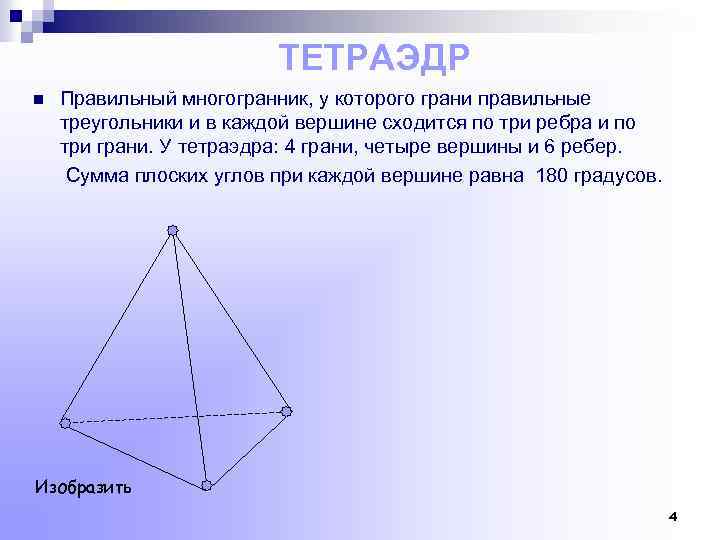 ТЕТРАЭДР

Правильный многогранник, у которого грани правильные треугольники и в каждой вершине сходится по три ребра и по три грани. У тетраэдра: 4 грани, четыре вершины и 6 ребер.

Сумма плоских углов при каждой вершине равна 180 градусов.

Изобразить

4